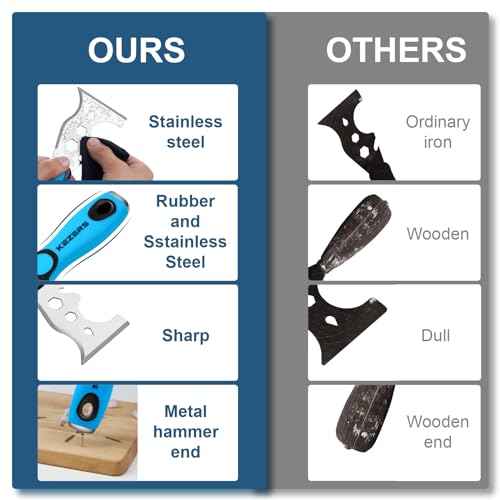 OURS

Stainless steel

KEZERS

Rubber and Sstainless Steel

Sharp

Metal hammer end

OTHERS

Ordinary iron

Wooden

Dull

Wooden end